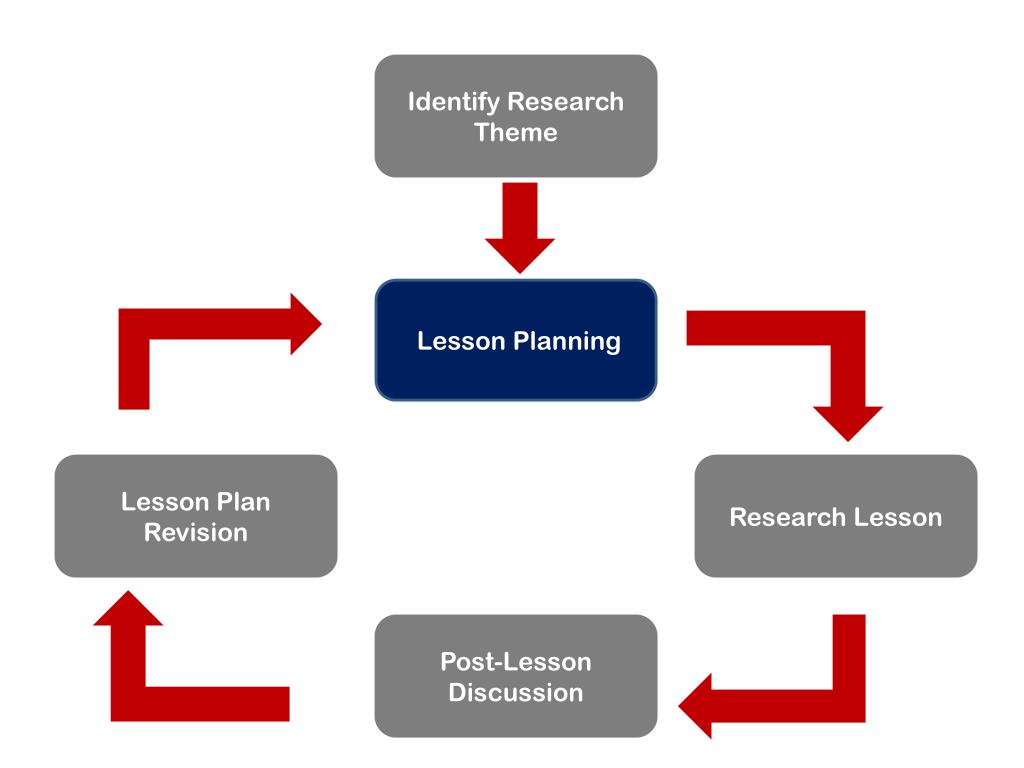 Identify Research Theme

Lesson Planning

Research Lesson

Post-Lesson Discussion

Lesson Plan Revision